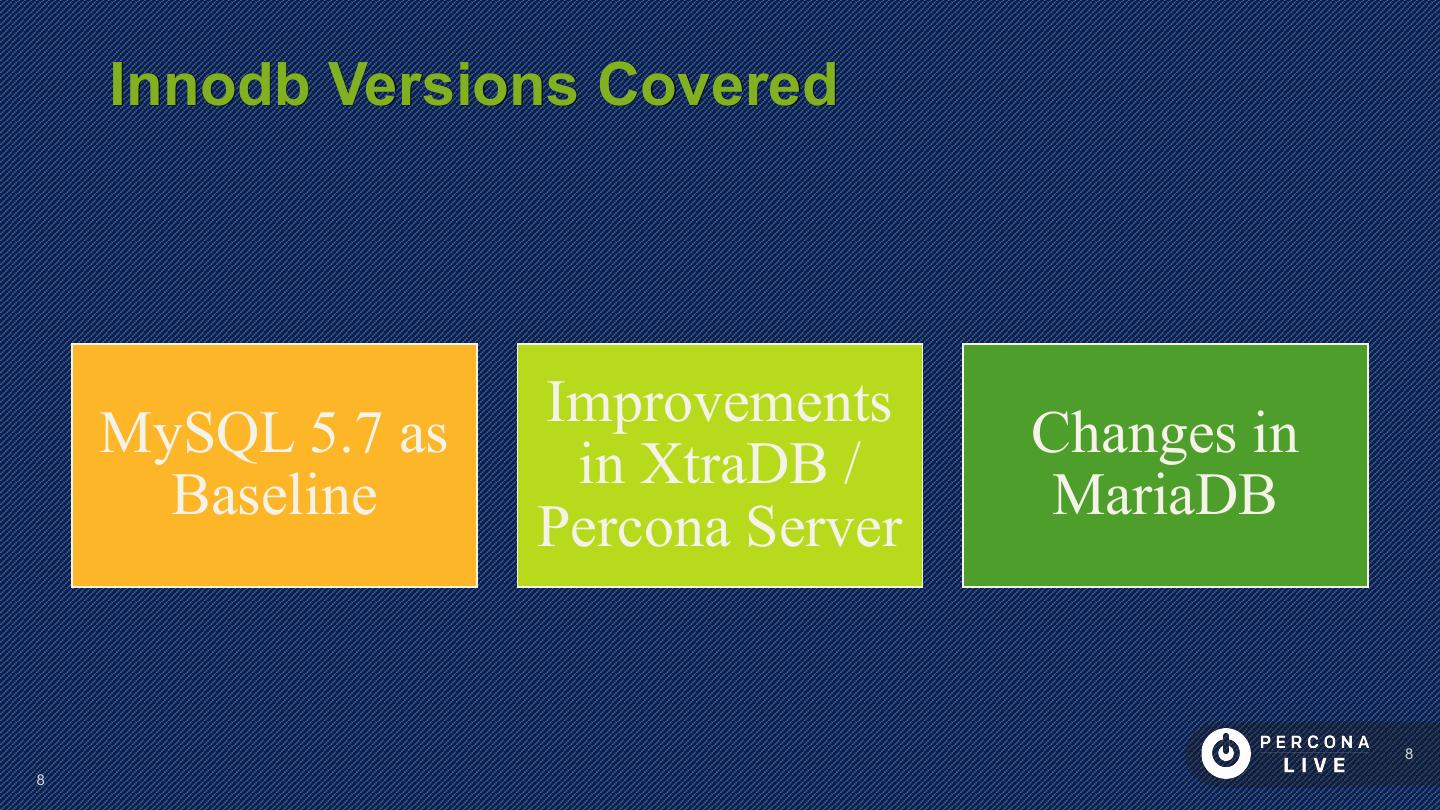 Innodb Versions Covered

MySQL 5.7 as Baseline

Improvements in XtraDB / Percona Server

Changes in MariaDB

8

PERCONA LIVE

8